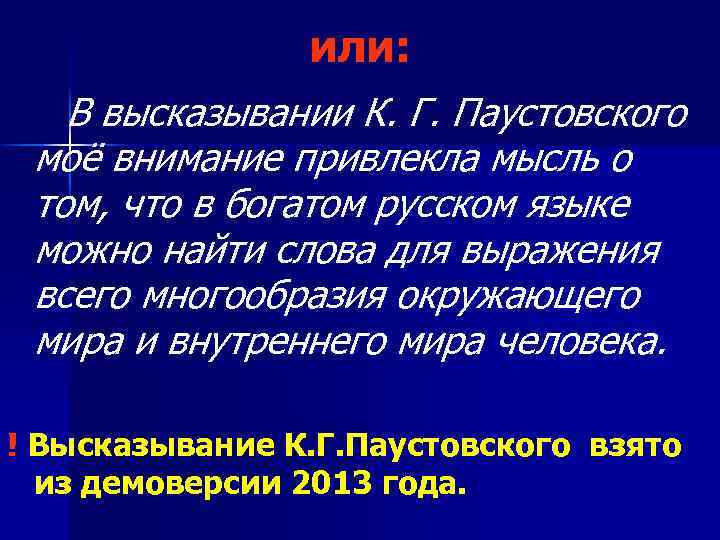 или:

В высказывании К. Г. Паустовского моё внимание привлекла мысль о том, что в богатом русском языке можно найти слова для выражения всего многообразия окружающего мира и внутреннего мира человека.

! Высказывание К.Г.Паустовского взято из демоверсии 2013 года.